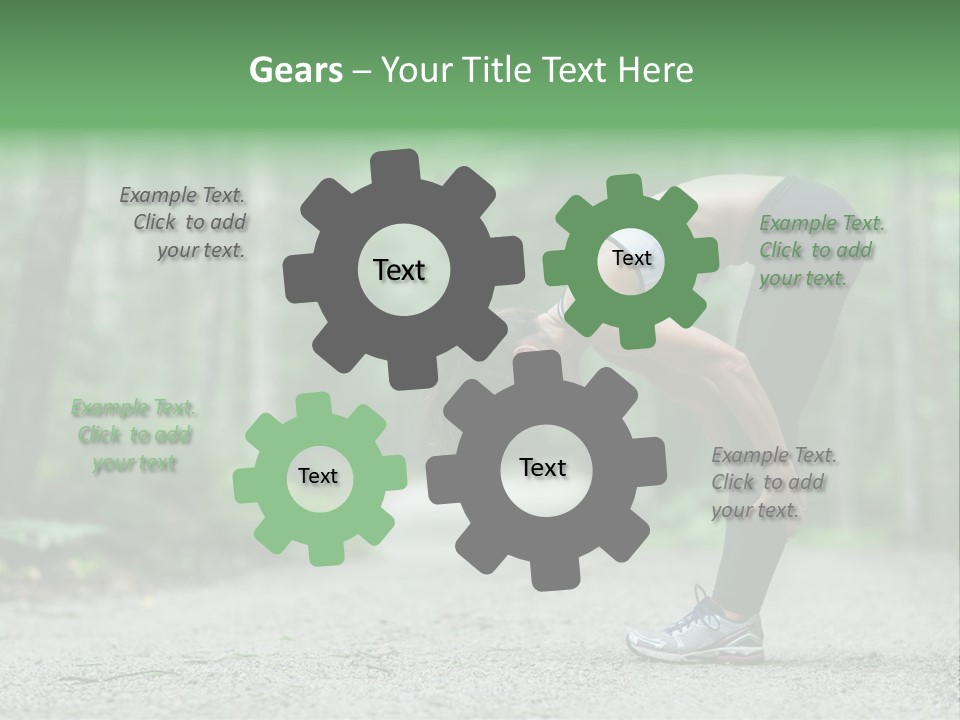 Gears – Your Title Text Here

Example Text. Click to add your text.

Text

Text

Example Text. Click to add your text.

Example Text. Click to add your text

Text

Text

Example Text. Click to add your text.